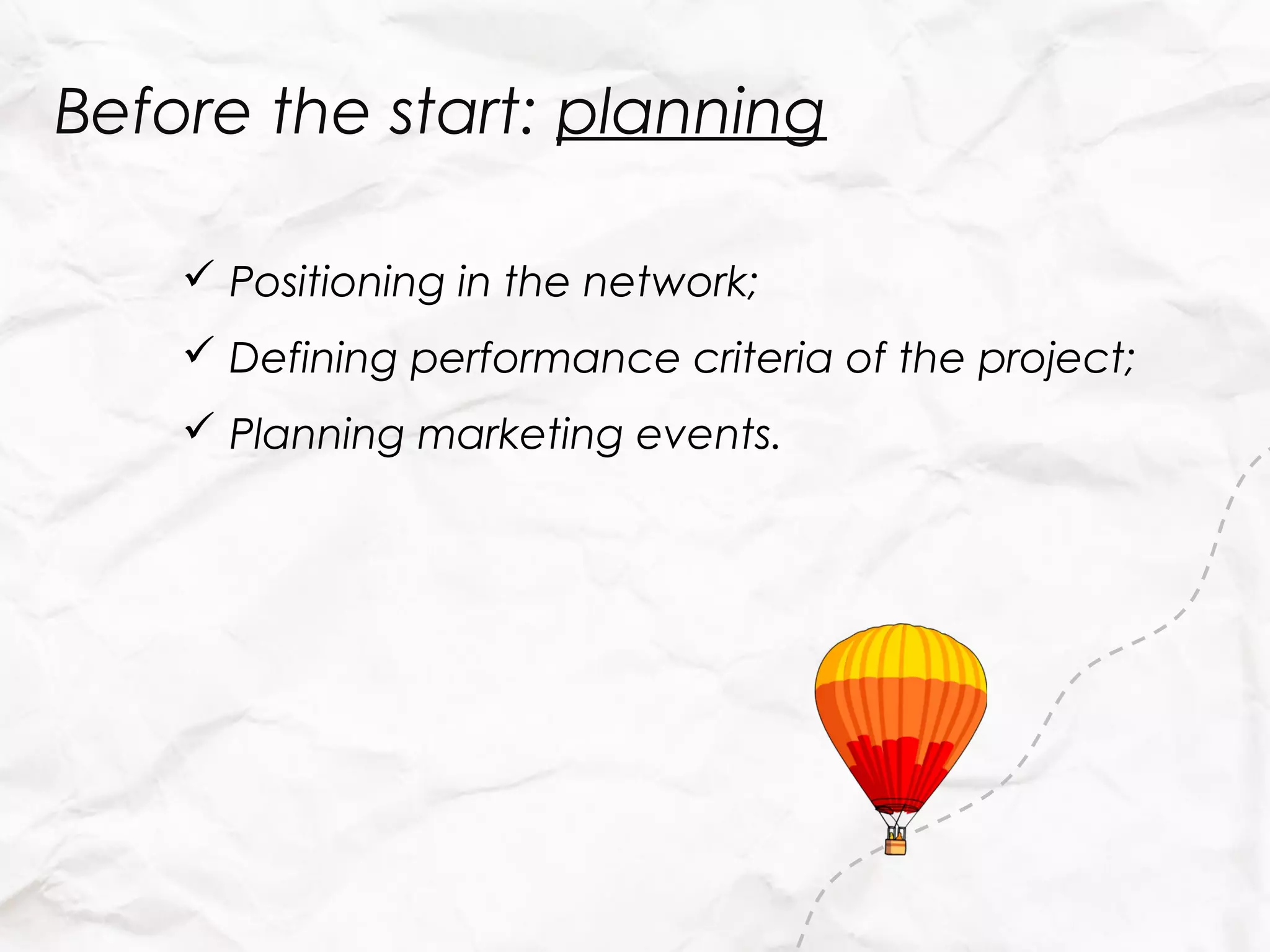 Before the start: planning

✓ Positioning in the network;

✓ Defining performance criteria of the project;

✓ Planning marketing events.